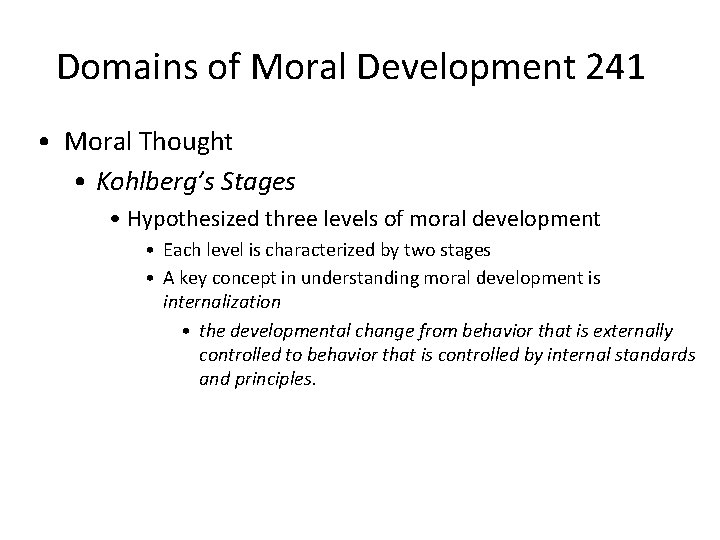 Domains of Moral Development 241

• Moral Thought
  • Kohlberg's Stages
    • Hypothesized three levels of moral development
      • Each level is characterized by two stages
      • A key concept in understanding moral development is internalization
        • the developmental change from behavior that is externally controlled to behavior that is controlled by internal standards and principles.